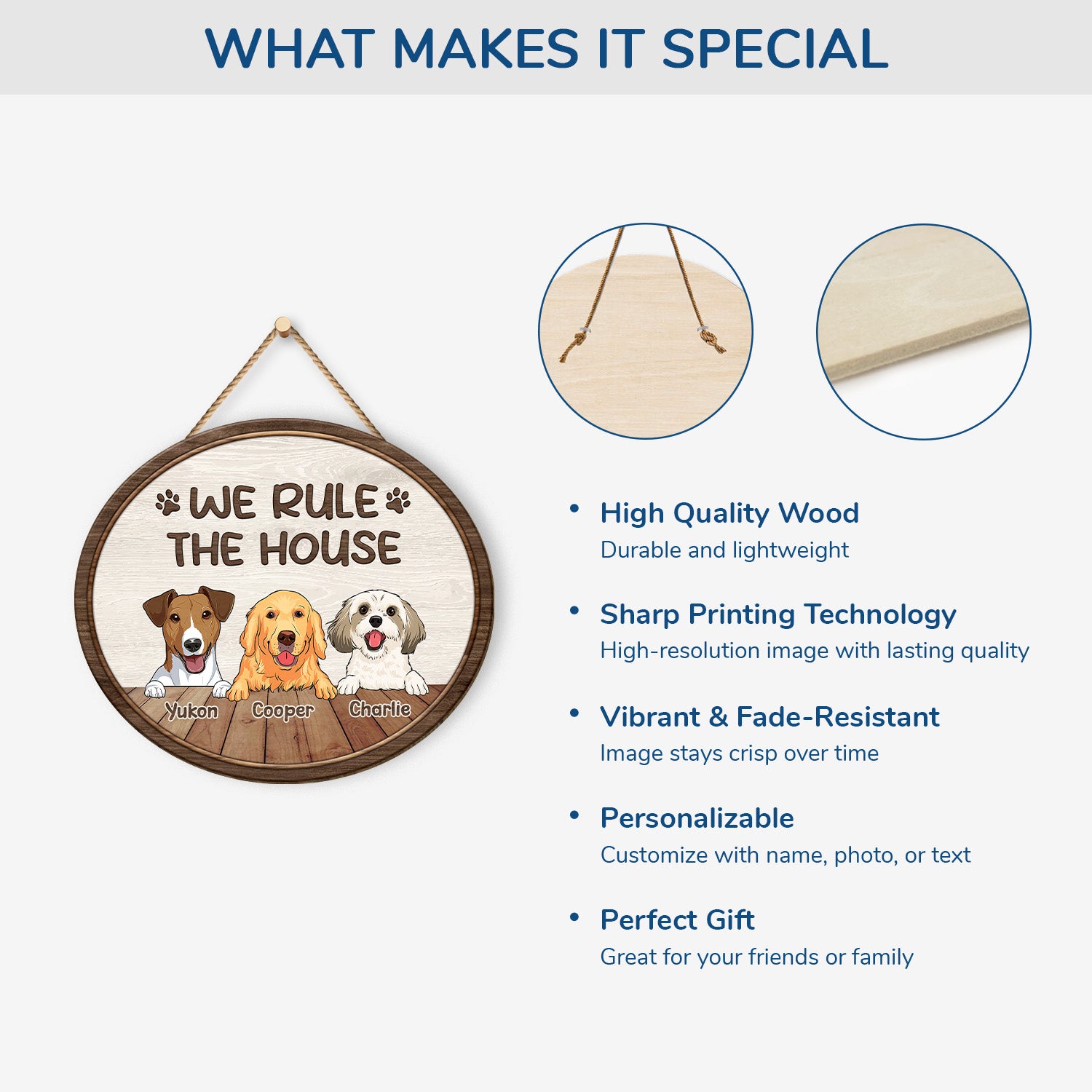 WHAT MAKES IT SPECIAL

WE RULE THE HOUSE

Yukon Cooper Charlie

• High Quality Wood
Durable and lightweight

• Sharp Printing Technology
High-resolution image with lasting quality

• Vibrant & Fade-Resistant
Image stays crisp over time

• Personalizable
Customize with name, photo, or text

• Perfect Gift
Great for your friends or family